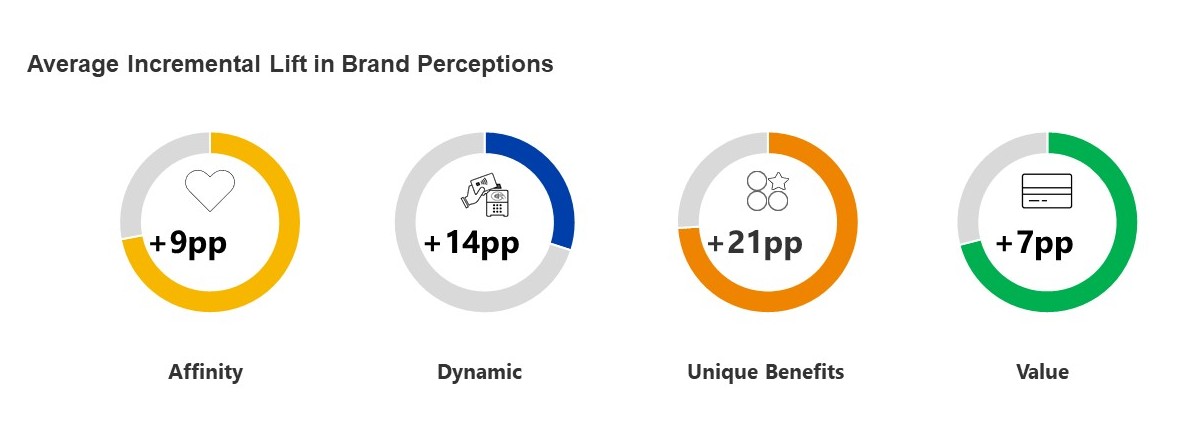 Average Incremental Lift in Brand Perceptions

+9pp

Affinity

+14pp

Dynamic

+21pp

Unique Benefits

+7pp

Value